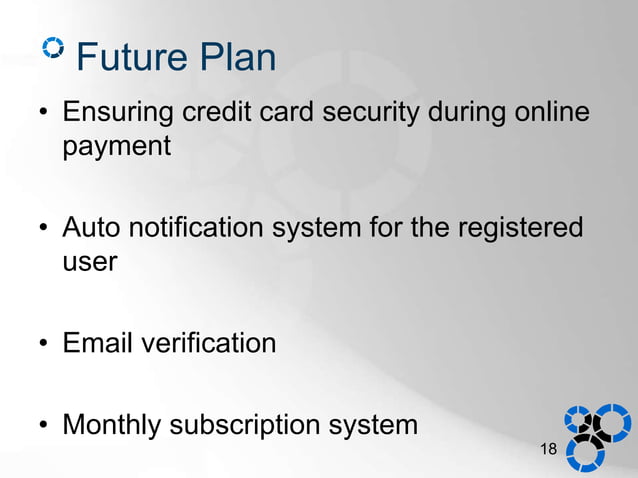 Future Plan

• Ensuring credit card security during online payment

• Auto notification system for the registered user

• Email verification

• Monthly subscription system

18